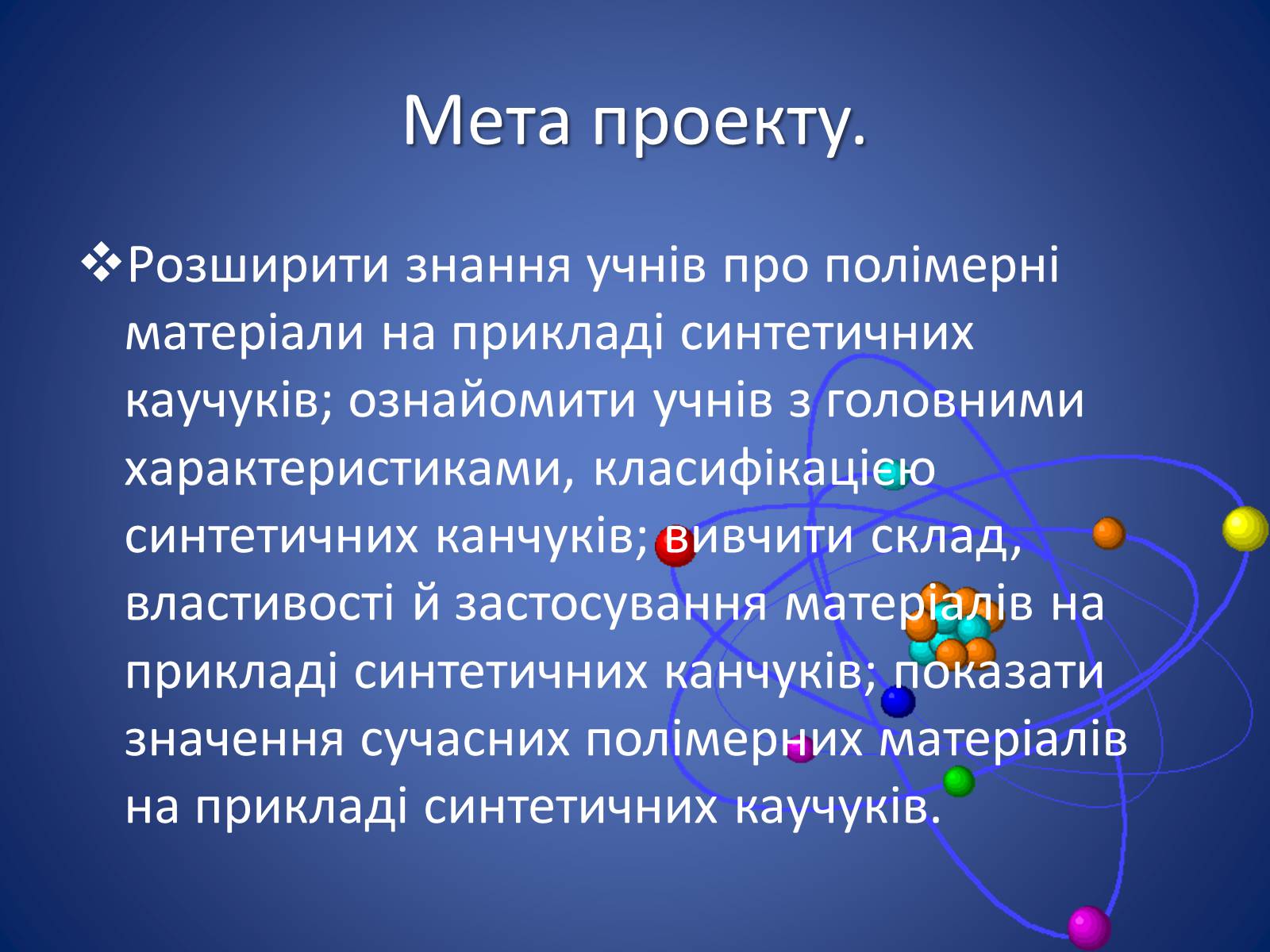 Мета проекту.

❖Розширити знання учнів про полімерні матеріали на прикладі синтетичних каучуків; ознайомити учнів з головними характеристиками, класифікацією синтетичних канчуків; вивчити склад, властивості й застосування матеріалів на прикладі синтетичних канчуків; показати значення сучасних полімерних матеріалів на прикладі синтетичних каучуків.